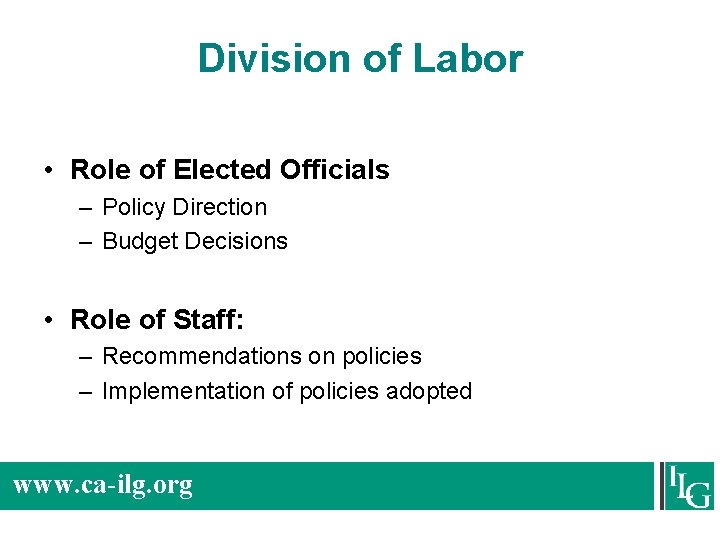 Division of Labor

• Role of Elected Officials
– Policy Direction
– Budget Decisions

• Role of Staff:
– Recommendations on policies
– Implementation of policies adopted

www.ca-ilg.org

ILG